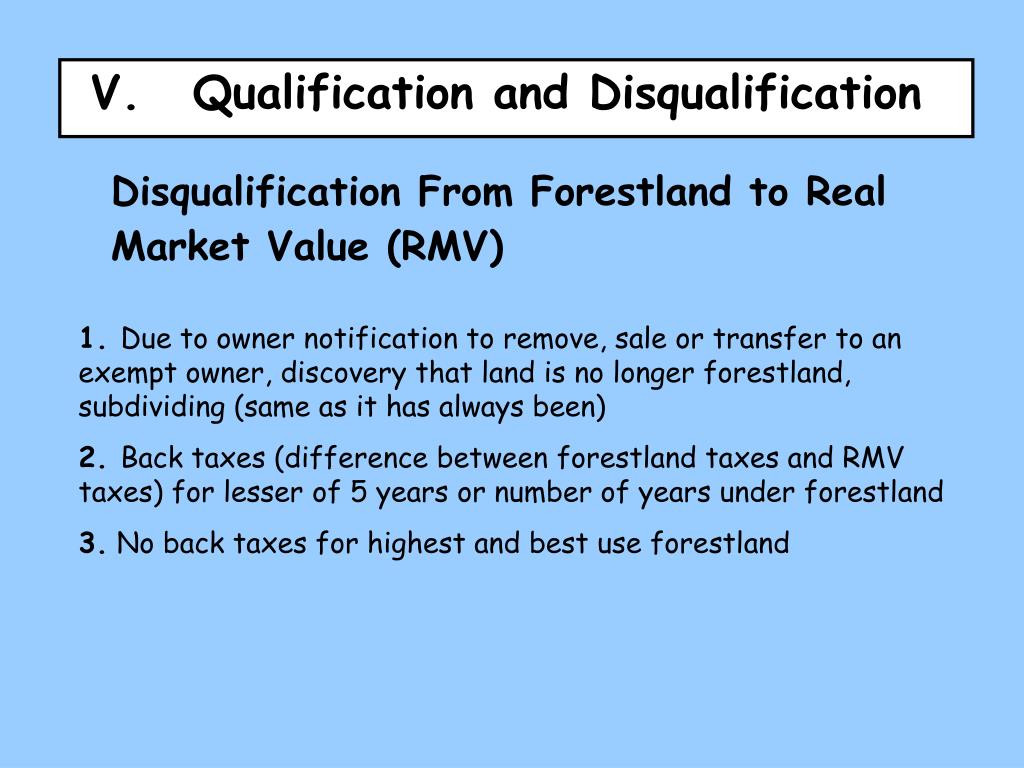 V. Qualification and Disqualification

Disqualification From Forestland to Real Market Value (RMV)

1. Due to owner notification to remove, sale or transfer to an exempt owner, discovery that land is no longer forestland, subdividing (same as it has always been)

2. Back taxes (difference between forestland taxes and RMV taxes) for lesser of 5 years or number of years under forestland

3. No back taxes for highest and best use forestland